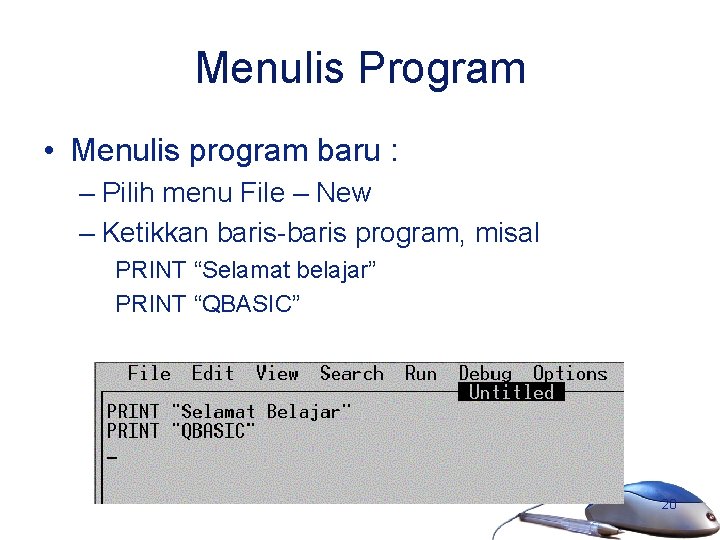 Menulis Program

• Menulis program baru :
– Pilih menu File – New
– Ketikkan baris-baris program, misal
PRINT “Selamat belajar”
PRINT “QBASIC”

File Edit View Search Run Debug Options
Untitled
PRINT "Selamat Belajar"
PRINT "QBASIC"
_

20